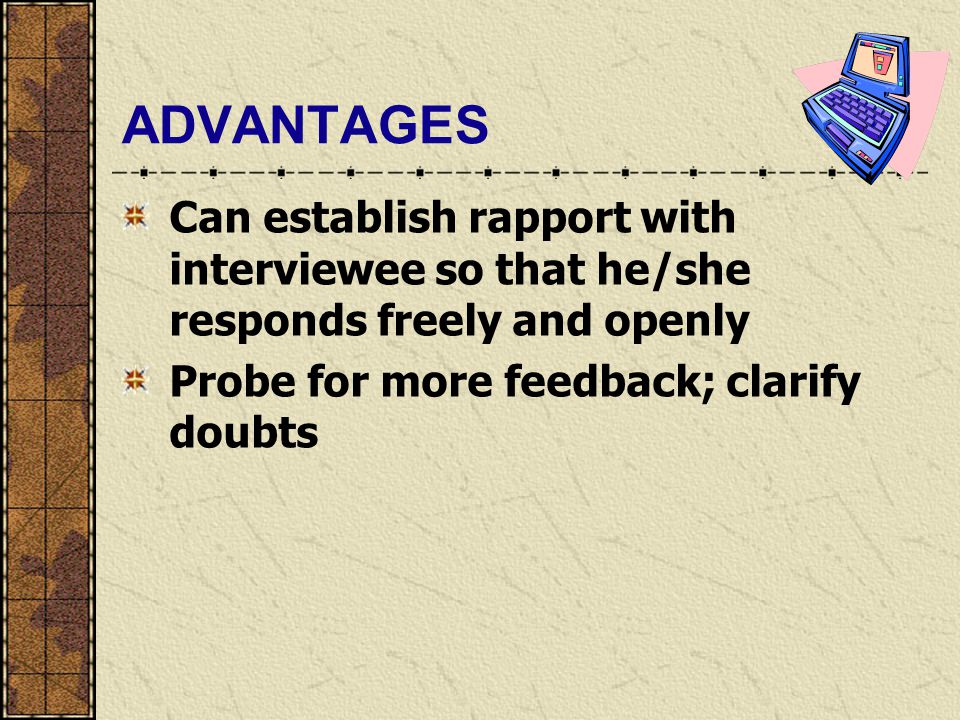 ADVANTAGES

Can establish rapport with interviewee so that he/she responds freely and openly

Probe for more feedback; clarify doubts